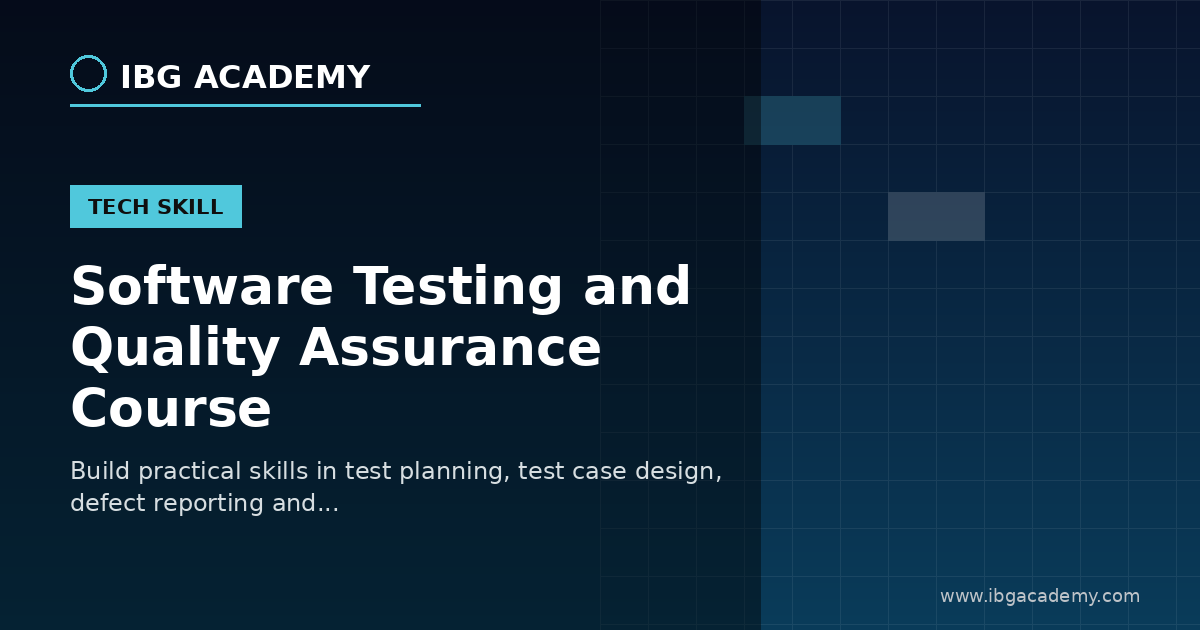 IBG ACADEMY

TECH SKILL

Software Testing and Quality Assurance Course

Build practical skills in test planning, test case design, defect reporting and...

www.ibgacademy.com